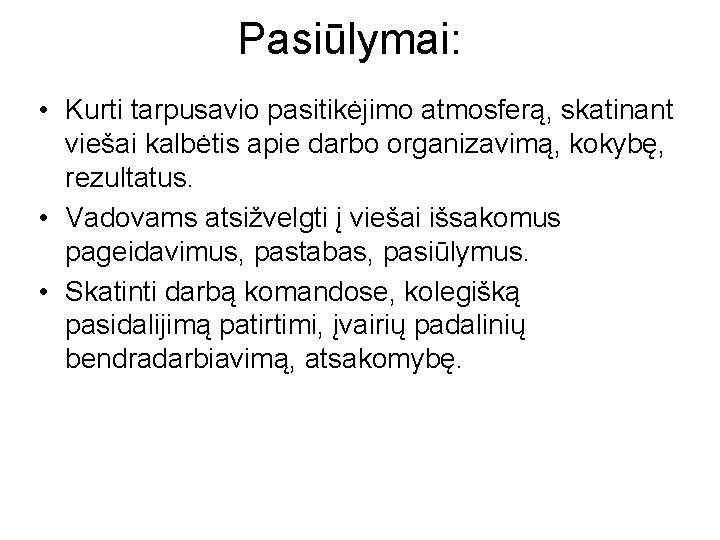 Pasiūlymai:

• Kurti tarpusavio pasitikėjimo atmosferą, skatinant viešai kalbėtis apie darbo organizavimą, kokybę, rezultatus.
• Vadovams atsižvelgti į viešai išsakomus pageidavimus, pastabas, pasiūlymus.
• Skatinti darbą komandose, kolegišką pasidalijimą patirtimi, įvairių padalinių bendradarbiavimą, atsakomybę.